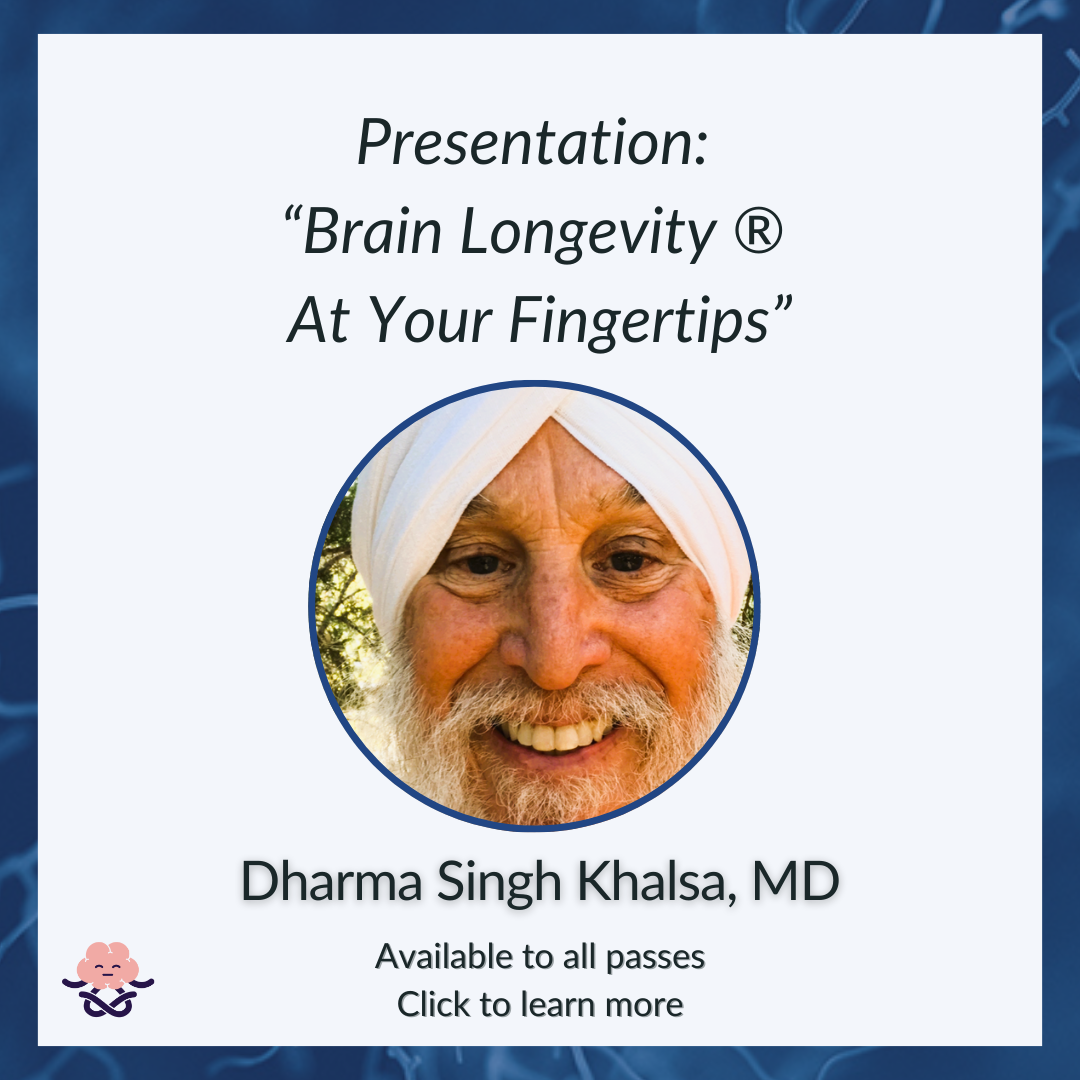 Presentation:
“Brain Longevity ®
At Your Fingertips”

Dharma Singh Khalsa, MD

Available to all passes
Click to learn more